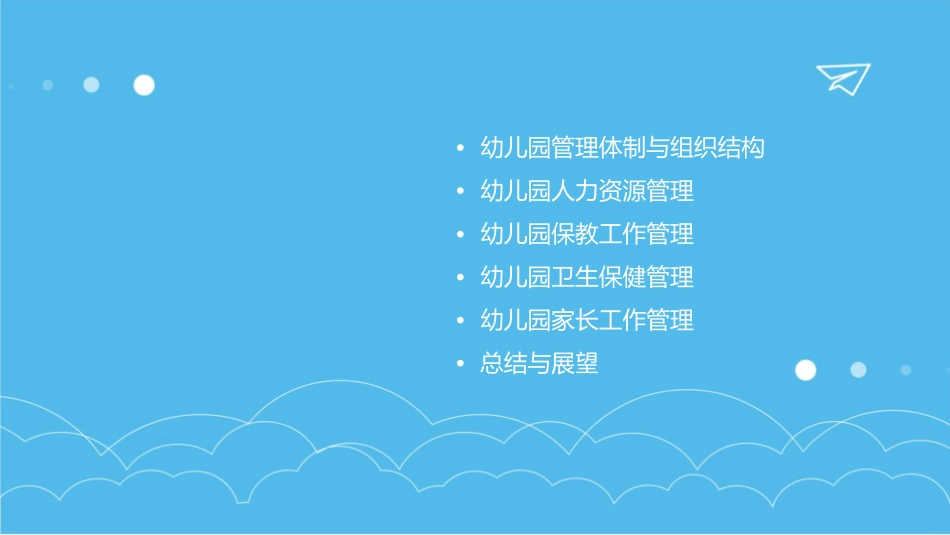 • 幼儿园管理体制与组织结构
• 幼儿园人力资源管理
• 幼儿园保教工作管理
• 幼儿园卫生保健管理
• 幼儿园家长工作管理
• 总结与展望